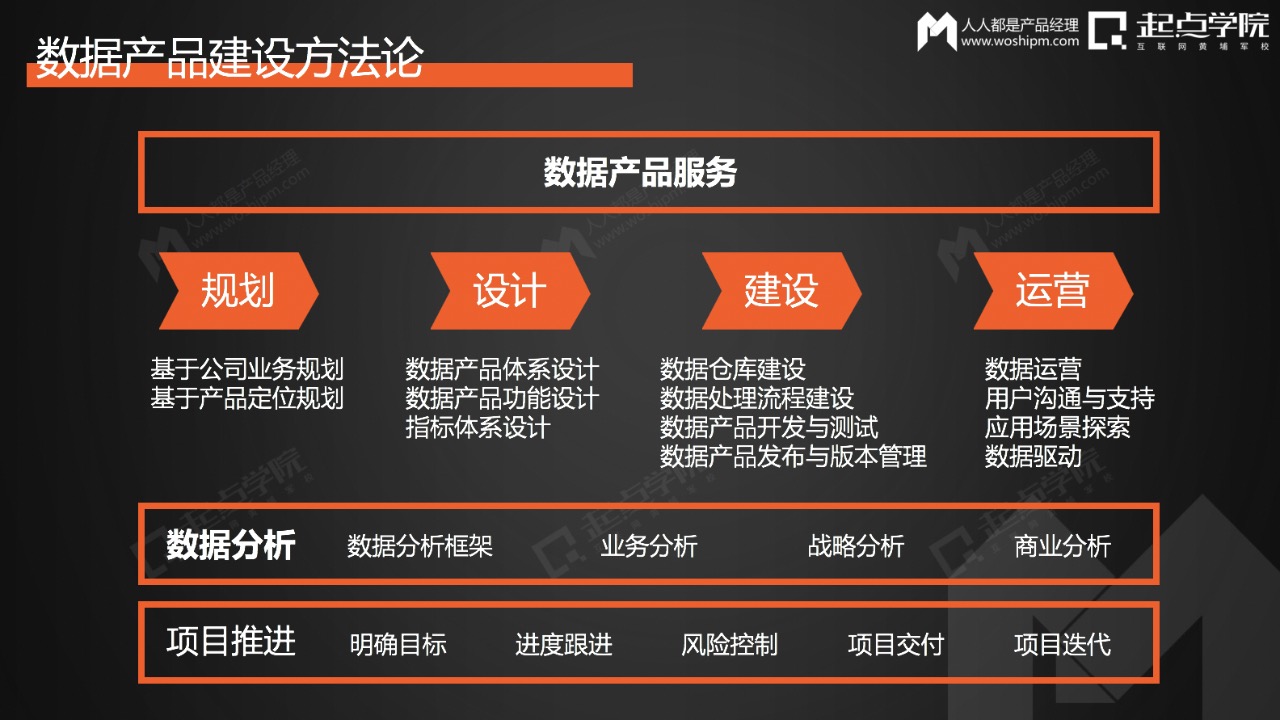 数据产品建设方法论

人人都是产品经理
www.woshipm.com
起点学院
互联网黄埔军校

数据产品服务

规划
基于公司业务规划
基于产品定位规划

设计
数据产品体系设计
数据产品功能设计
指标体系设计

建设
数据仓库建设
数据处理流程建设
数据产品开发与测试
数据产品发布与版本管理

运营
数据运营
用户沟通与支持
应用场景探索
数据驱动

数据分析　数据分析框架　业务分析　战略分析　商业分析

项目推进　明确目标　进度跟进　风险控制　项目交付　项目迭代